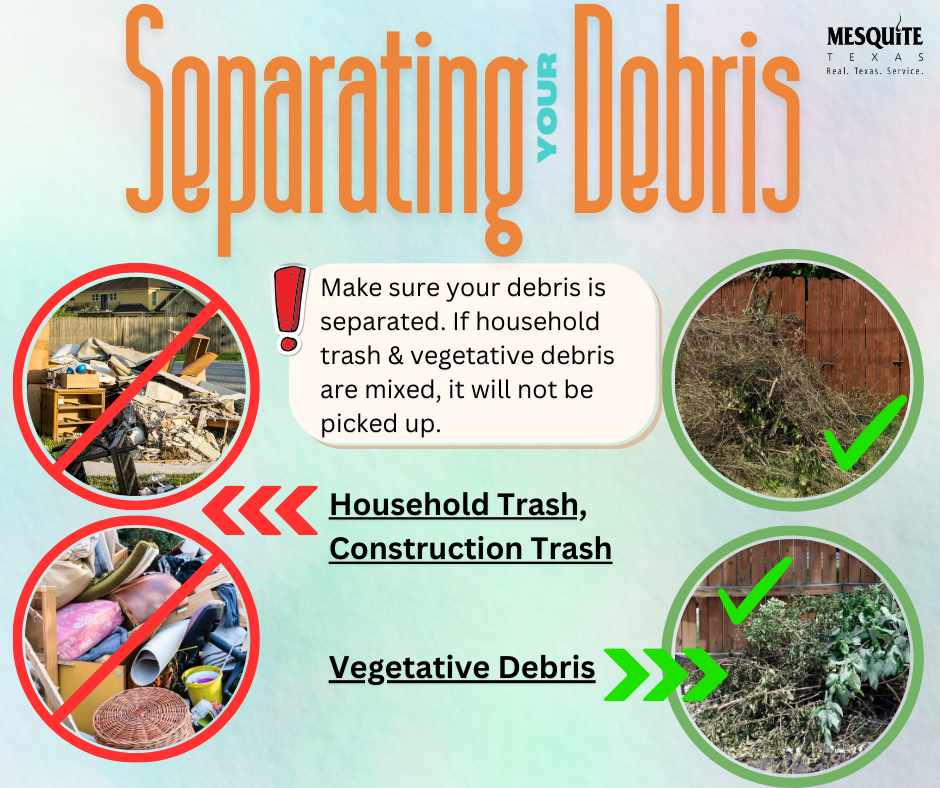 Separating YOUR Debris

MESQUITE
TEXAS
Real. Texas. Service.

Make sure your debris is separated. If household trash & vegetative debris are mixed, it will not be picked up.

Household Trash, Construction Trash

Vegetative Debris